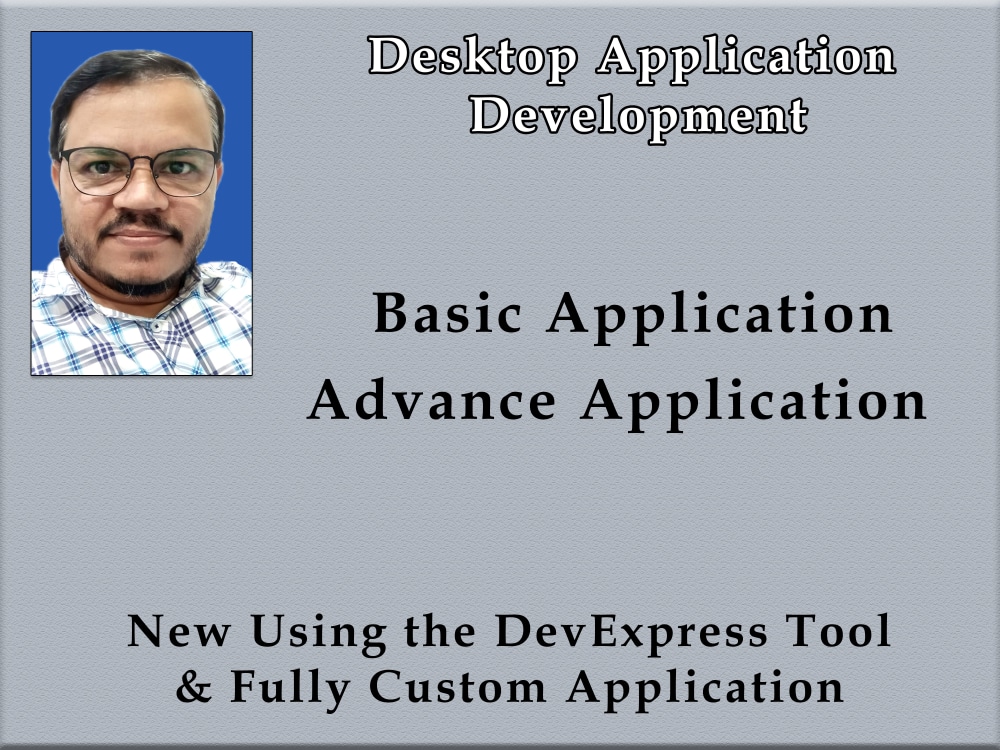 Desktop Application Development

Basic Application
Advance Application

New Using the DevExpress Tool
& Fully Custom Application